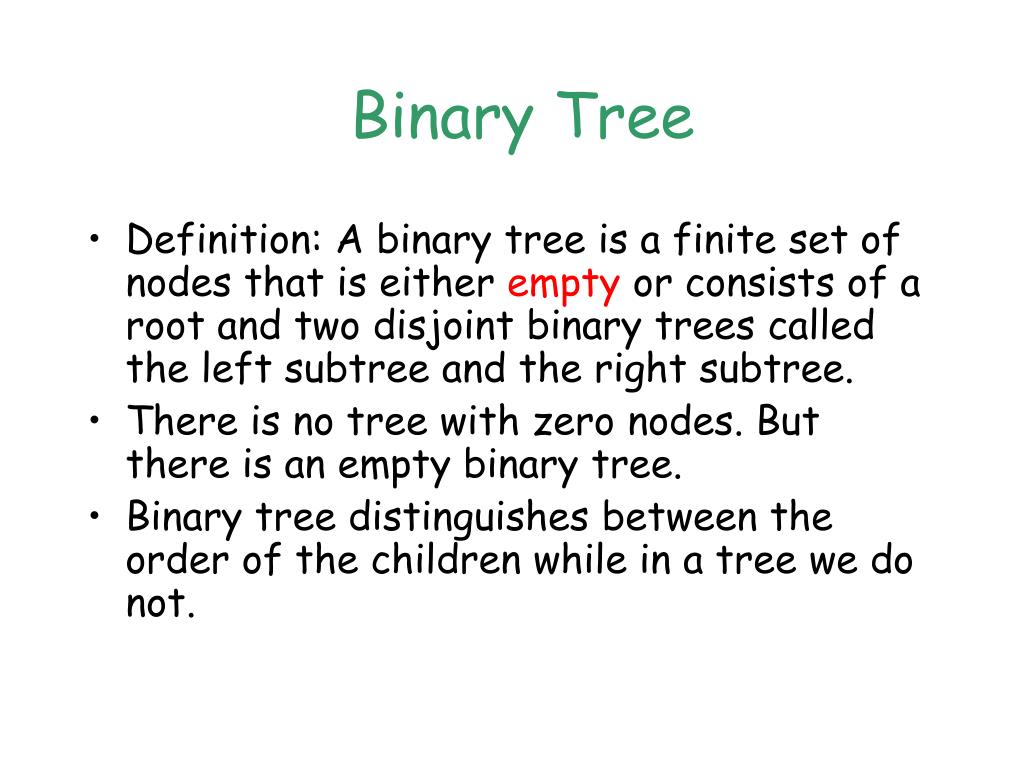 Binary Tree

• Definition: A binary tree is a finite set of nodes that is either empty or consists of a root and two disjoint binary trees called the left subtree and the right subtree.
• There is no tree with zero nodes. But there is an empty binary tree.
• Binary tree distinguishes between the order of the children while in a tree we do not.